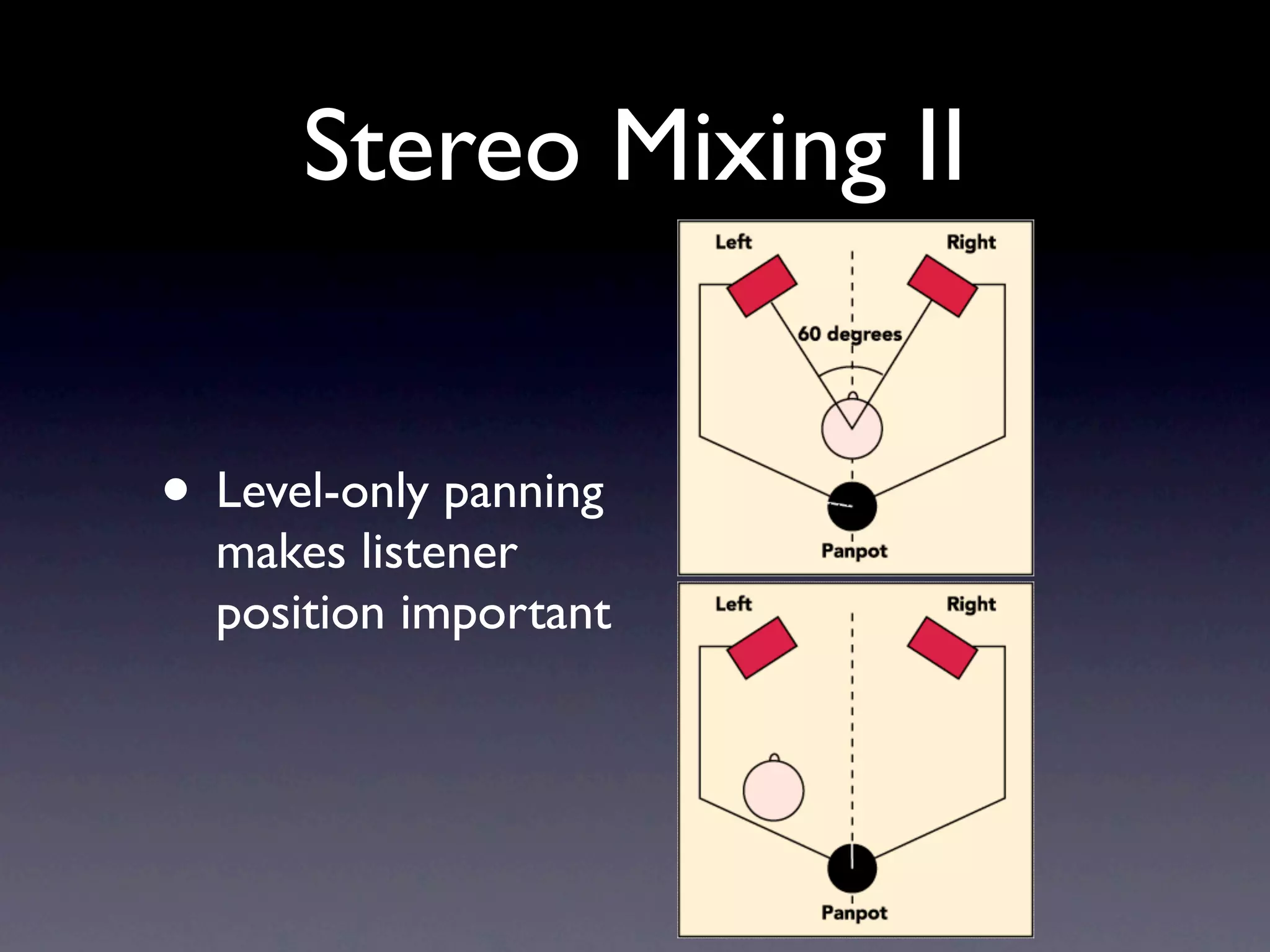 Stereo Mixing II

• Level-only panning makes listener position important

Left
Right
60 degrees
Panpot

Left
Right
Panpot